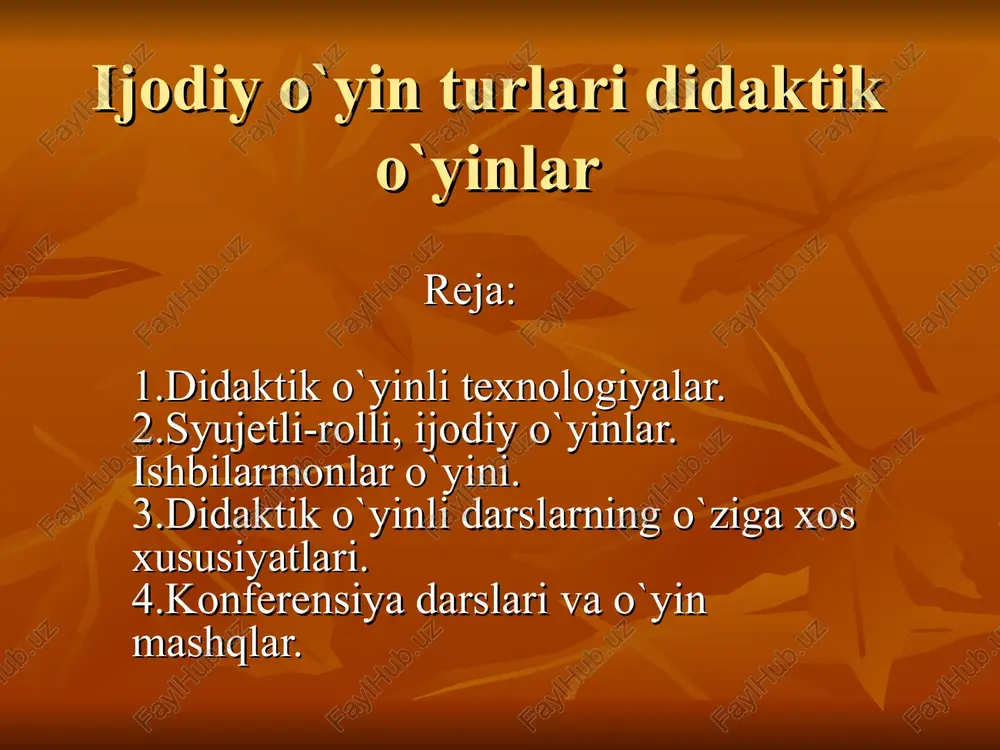 Ijodiy o`yin turlari didaktik o`yinlar

Reja:

1.Didaktik o`yinli texnologiyalar.
2.Syujetli-rolli, ijodiy o`yinlar. Ishbilarmonlar o`yini.
3.Didaktik o`yinli darslarning o`ziga xos xususiyatlari.
4.Konferensiya darslari va o`yin mashqlar.

FaylHub.uz